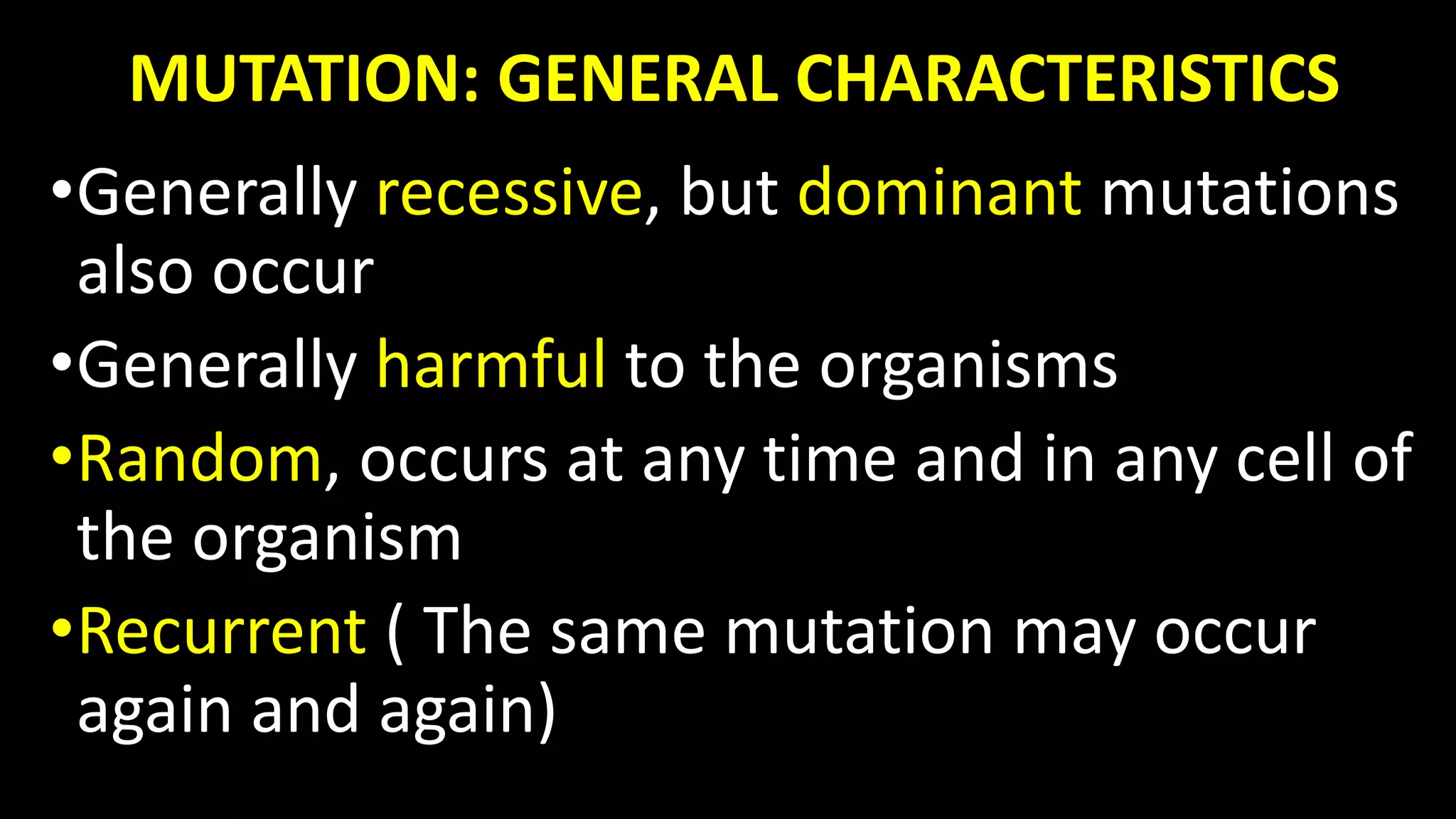 MUTATION: GENERAL CHARACTERISTICS

•Generally recessive, but dominant mutations also occur

•Generally harmful to the organisms

•Random, occurs at any time and in any cell of the organism

•Recurrent ( The same mutation may occur again and again)